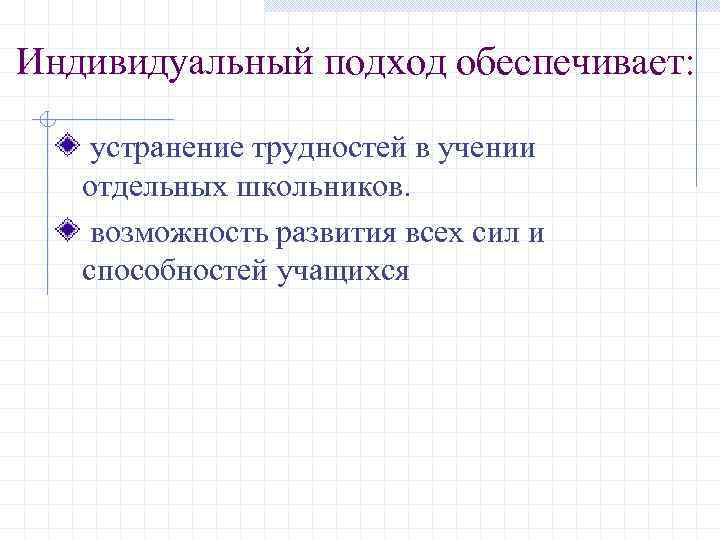 Индивидуальный подход обеспечивает:

устранение трудностей в учении отдельных школьников.

возможность развития всех сил и способностей учащихся